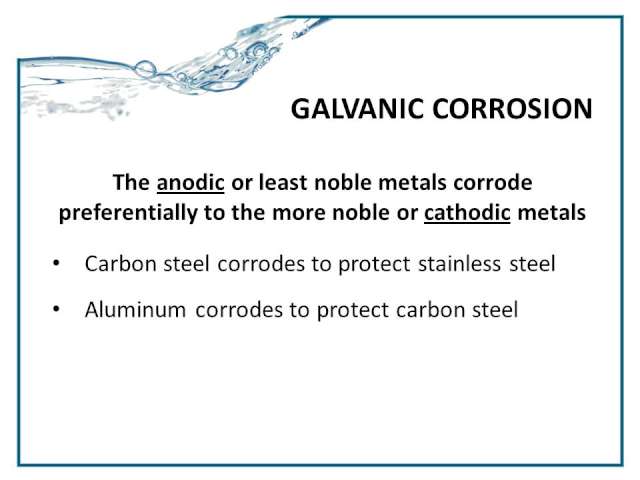 GALVANIC CORROSION

The anodic or least noble metals corrode preferentially to the more noble or cathodic metals

• Carbon steel corrodes to protect stainless steel

• Aluminum corrodes to protect carbon steel